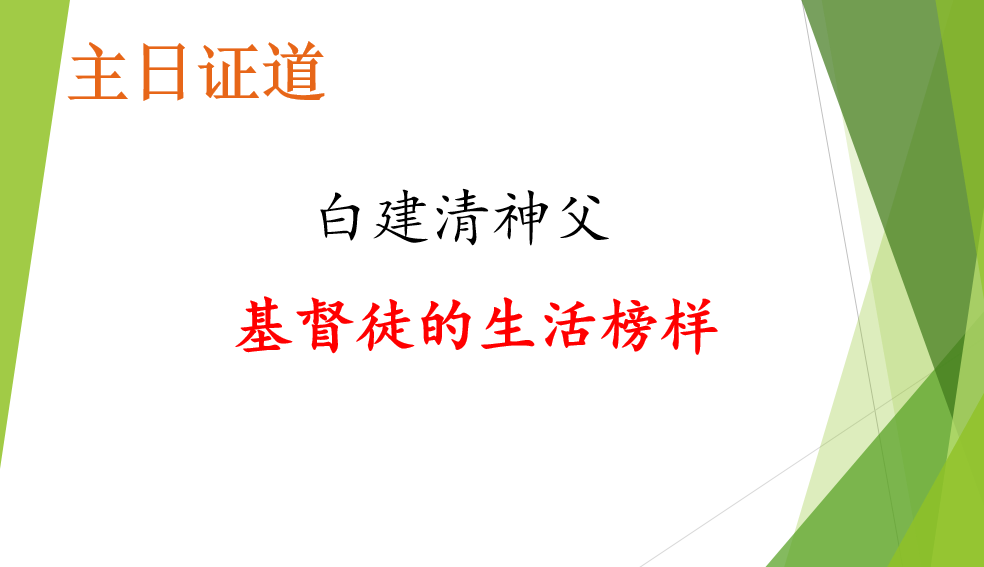 主日证道

白建清神父

基督徒的生活榜样